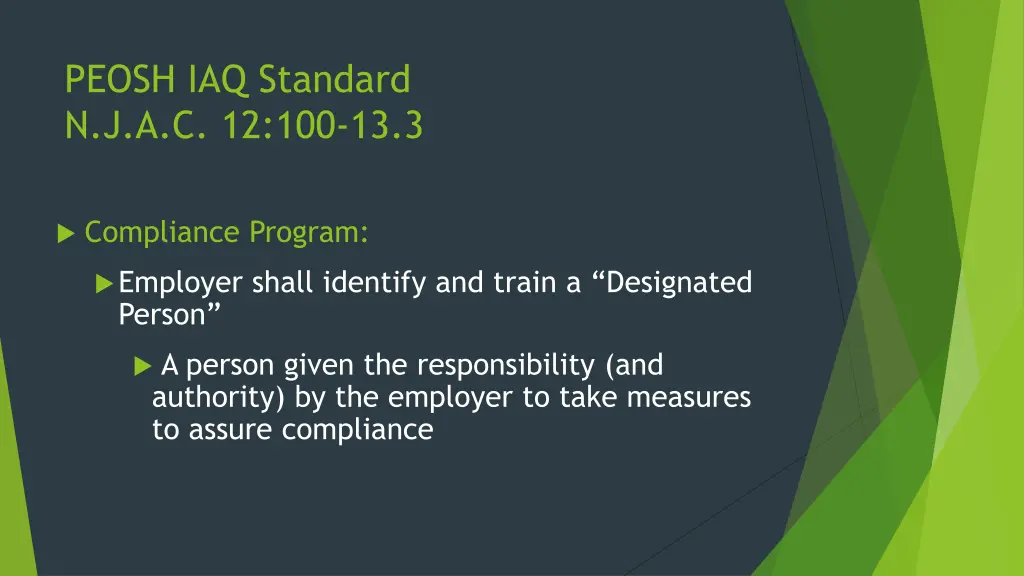 PEOSH IAQ Standard
N.J.A.C. 12:100-13.3

Compliance Program:

Employer shall identify and train a “Designated Person”

A person given the responsibility (and authority) by the employer to take measures to assure compliance